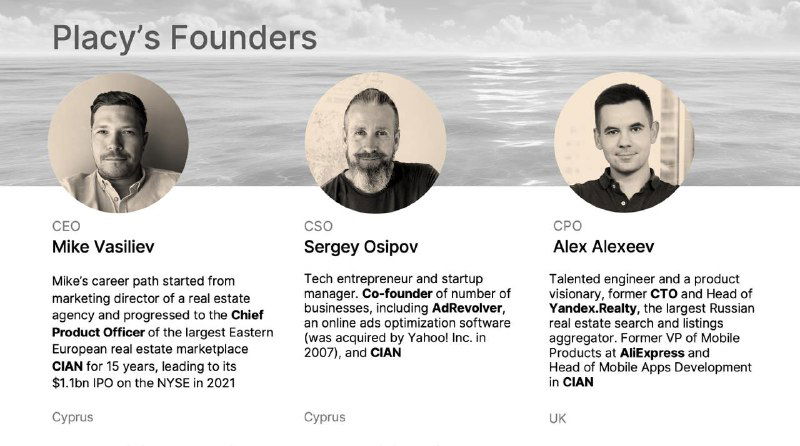 Placy's Founders

CEO
Mike Vasiliev

Mike's career path started from marketing director of a real estate agency and progressed to the Chief Product Officer of the largest Eastern European real estate marketplace CIAN for 15 years, leading to its $1.1bn IPO on the NYSE in 2021

Cyprus

CSO
Sergey Osipov

Tech entrepreneur and startup manager. Co-founder of number of businesses, including AdRevolver, an online ads optimization software (was acquired by Yahoo! Inc. in 2007), and CIAN

Cyprus

CPO
Alex Alexeev

Talented engineer and a product visionary, former CTO and Head of Yandex.Realty, the largest Russian real estate search and listings aggregator. Former VP of Mobile Products at AliExpress and Head of Mobile Apps Development in CIAN

UK